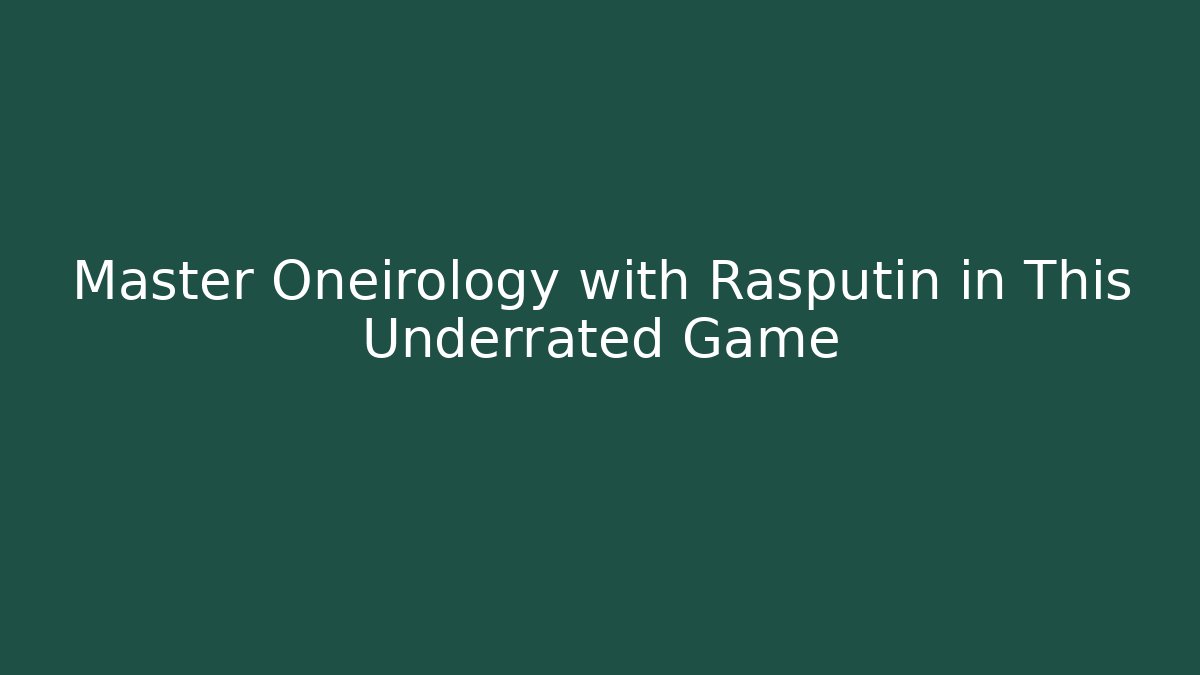 Master Oneirology with Rasputin in This Underrated Game